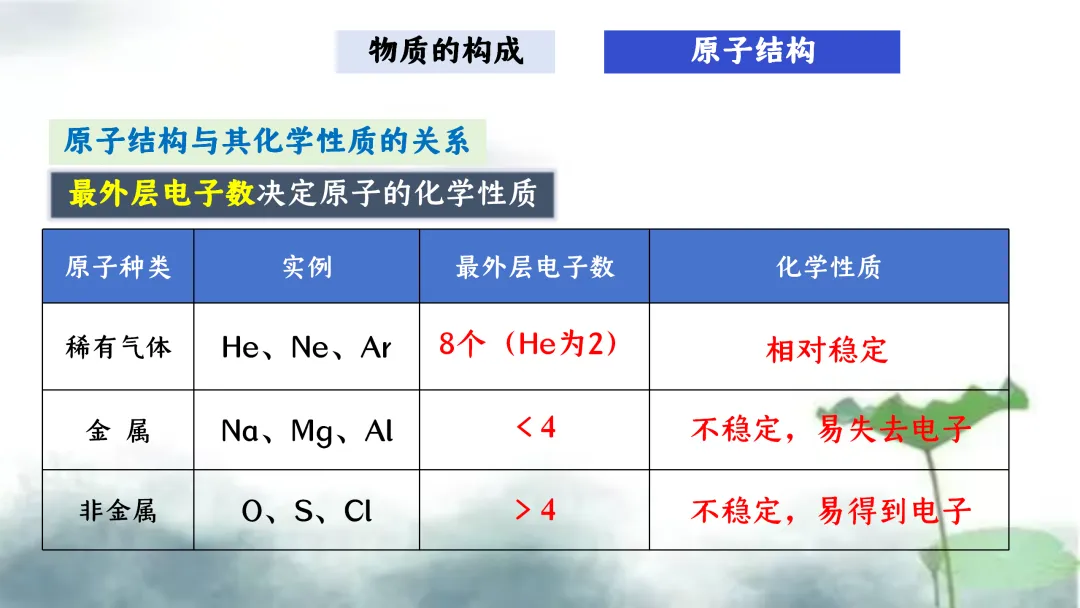 物质的构成

原子结构

原子结构与其化学性质的关系

最外层电子数决定原子的化学性质

| 原子种类 | 实例 | 最外层电子数 | 化学性质 |
|---|---|---|---|
| 稀有气体 | He、Ne、Ar | 8个（He为2） | 相对稳定 |
| 金 属 | Na、Mg、Al | ＜4 | 不稳定，易失去电子 |
| 非金属 | O、S、Cl | ＞4 | 不稳定，易得到电子 |